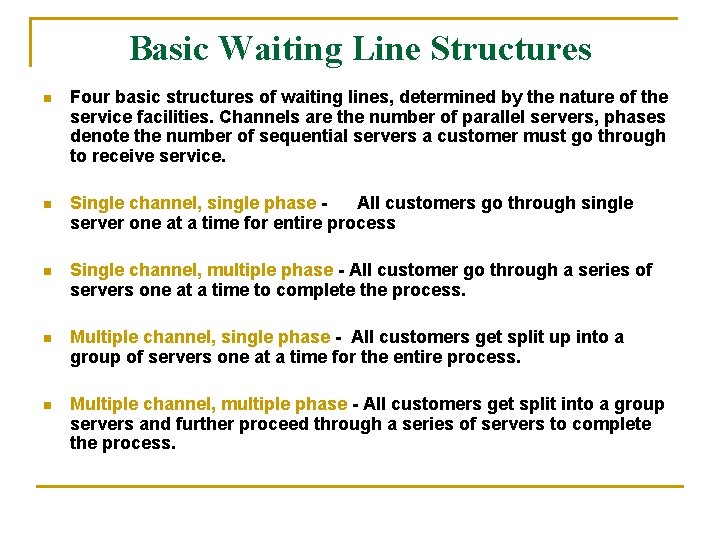 Basic Waiting Line Structures

Four basic structures of waiting lines, determined by the nature of the service facilities. Channels are the number of parallel servers, phases denote the number of sequential servers a customer must go through to receive service.

Single channel, single phase - All customers go through single server one at a time for entire process

Single channel, multiple phase - All customer go through a series of servers one at a time to complete the process.

Multiple channel, single phase - All customers get split up into a group of servers one at a time for the entire process.

Multiple channel, multiple phase - All customers get split into a group servers and further proceed through a series of servers to complete the process.